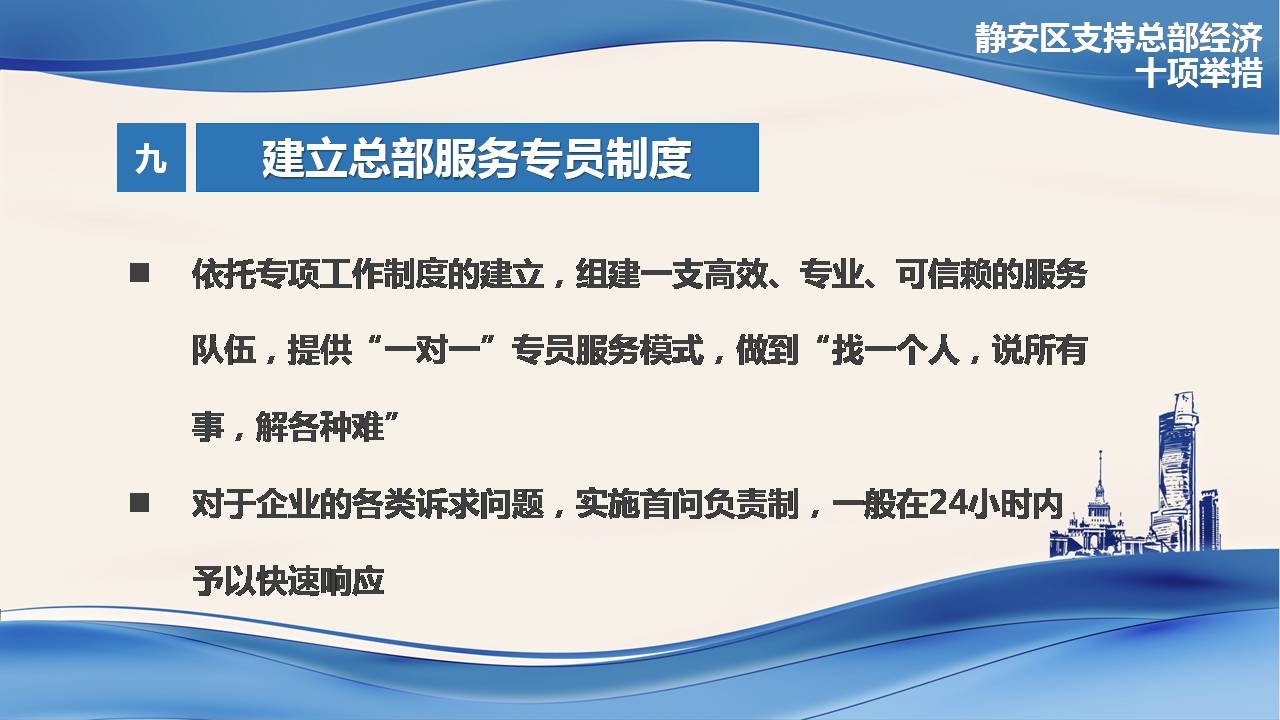 静安区支持总部经济
十项举措

九

建立总部服务专员制度

■ 依托专项工作制度的建立，组建一支高效、专业、可信赖的服务队伍，提供“一对一”专员服务模式，做到“找一个人，说所有事，解各种难”

■ 对于企业的各类诉求问题，实施首问负责制，一般在24小时内予以快速响应